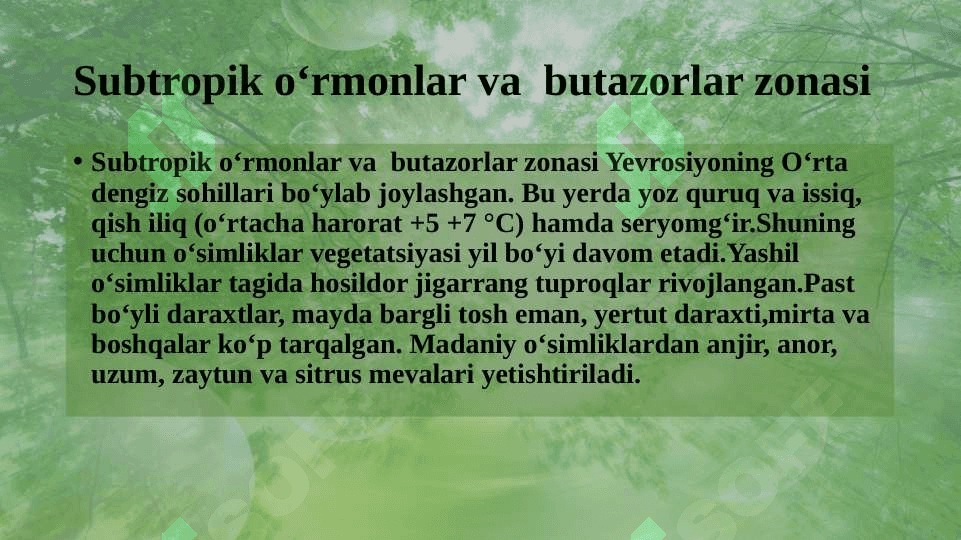 Subtropik o‘rmonlar va butazorlar zonasi

• Subtropik o‘rmonlar va butazorlar zonasi Yevrosiyoning O‘rta dengiz sohillari bo‘ylab joylashgan. Bu yerda yoz quruq va issiq, qish iliq (o‘rtacha harorat +5 +7 °C) hamda seryomg‘ir.Shuning uchun o‘simliklar vegetatsiyasi yil bo‘yi davom etadi.Yashil o‘simliklar tagida hosildor jigarrang tuproqlar rivojlangan.Past bo‘yli daraxtlar, mayda bargli tosh eman, yertut daraxti,mirta va boshqalar ko‘p tarqalgan. Madaniy o‘simliklardan anjir, anor, uzum, zaytun va sitrus mevalari yetishtiriladi.